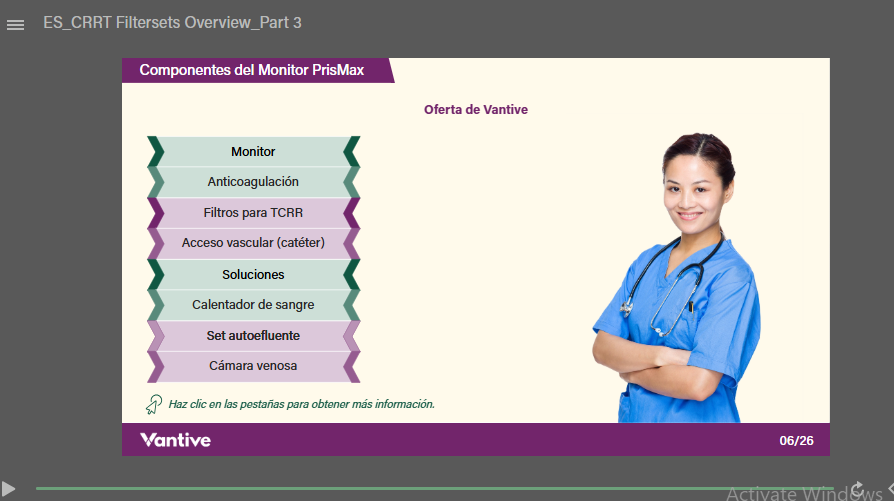 ES_CRRT Filtersets Overview_Part 3

Componentes del Monitor PrisMax

Oferta de Vantive

Monitor
Anticoagulación
Filtros para TCRR
Acceso vascular (catéter)
Soluciones
Calentador de sangre
Set autoefluente
Cámara venosa

Haz clic en las pestañas para obtener más información.

Vantive

06/26

Activate Windows